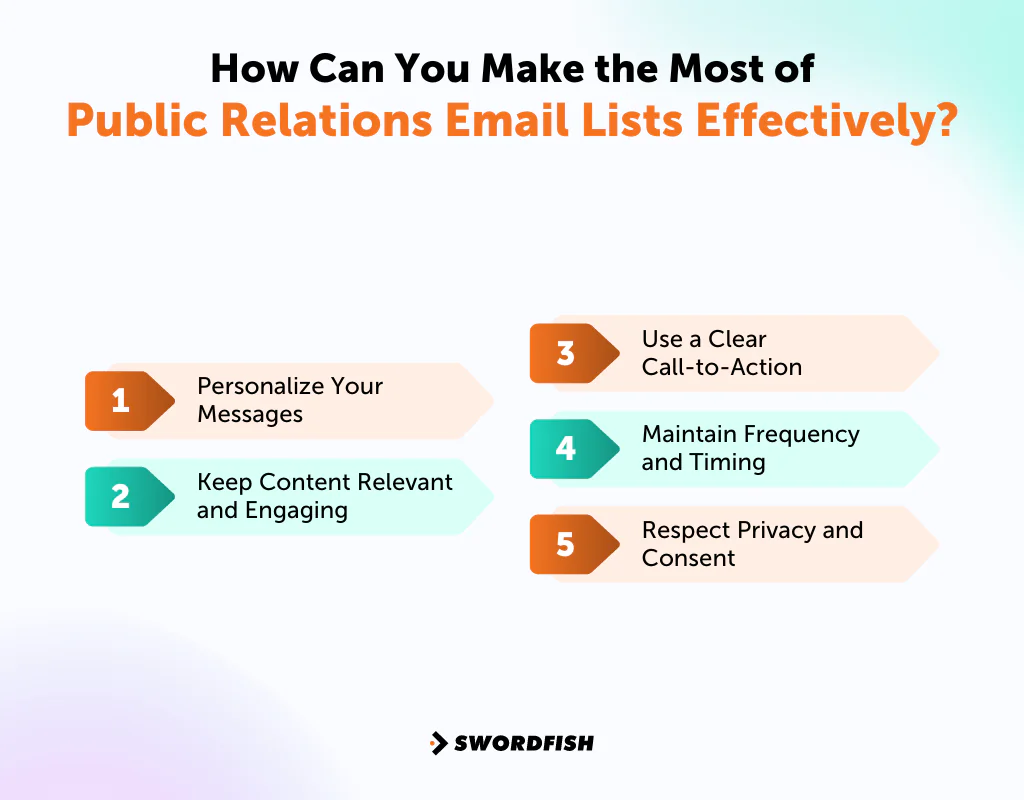 How Can You Make the Most of
Public Relations Email Lists Effectively?

1 Personalize Your Messages

2 Keep Content Relevant and Engaging

3 Use a Clear Call-to-Action

4 Maintain Frequency and Timing

5 Respect Privacy and Consent

SWORDFISH